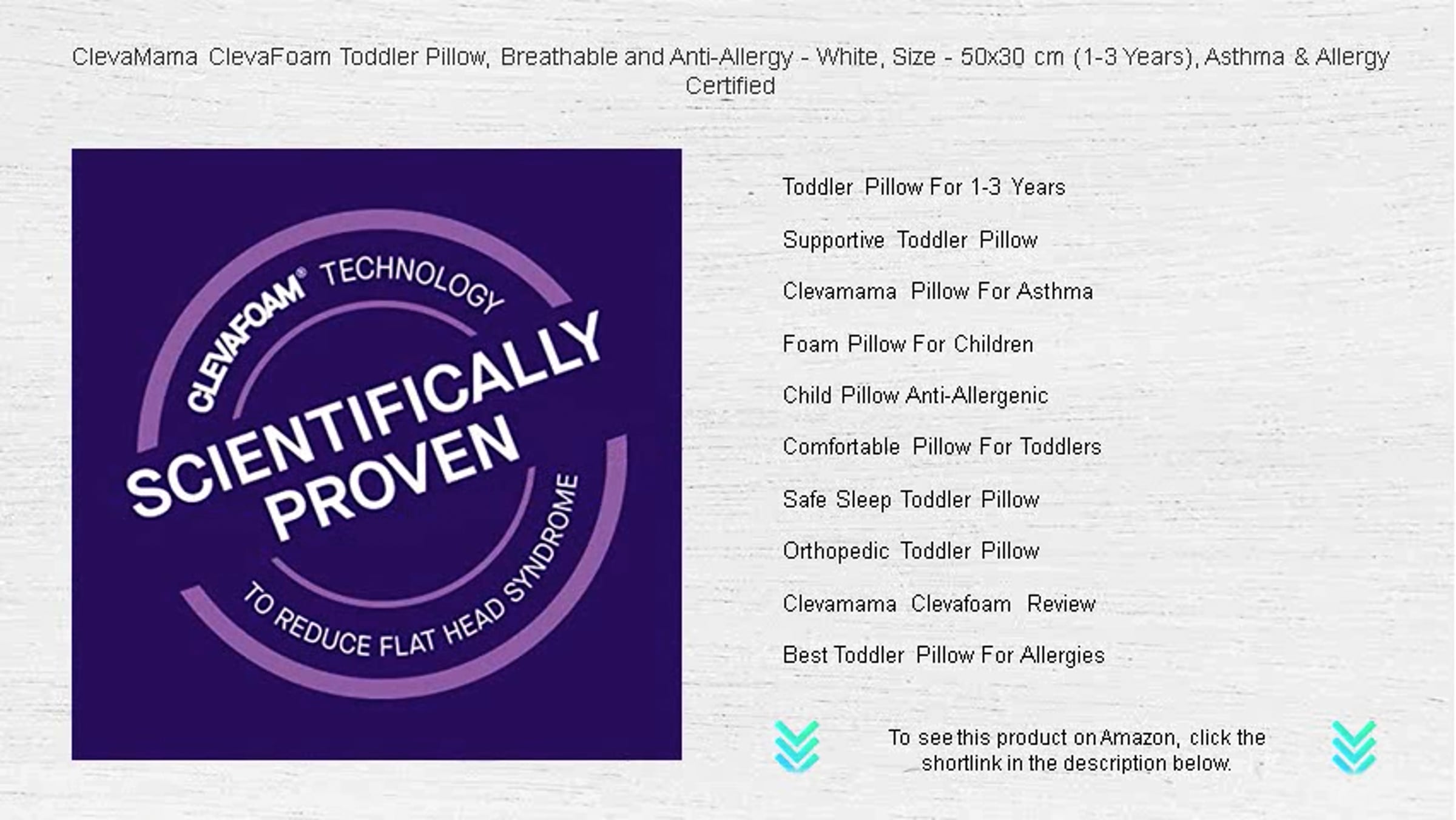 ClevaMama ClevaFoam Toddler Pillow, Breathable and Anti-Allergy - White, Size - 50x30 cm (1-3 Years), Asthma & Allergy Certified

CLEVAFOAM® TECHNOLOGY

SCIENTIFICALLY PROVEN

TO REDUCE FLAT HEAD SYNDROME

Toddler Pillow For 1-3 Years

Supportive Toddler Pillow

Clevamama Pillow For Asthma

Foam Pillow For Children

Child Pillow Anti-Allergenic

Comfortable Pillow For Toddlers

Safe Sleep Toddler Pillow

Orthopedic Toddler Pillow

Clevamama Clevafoam Review

Best Toddler Pillow For Allergies

To see this product on Amazon, click the shortlink in the description below.